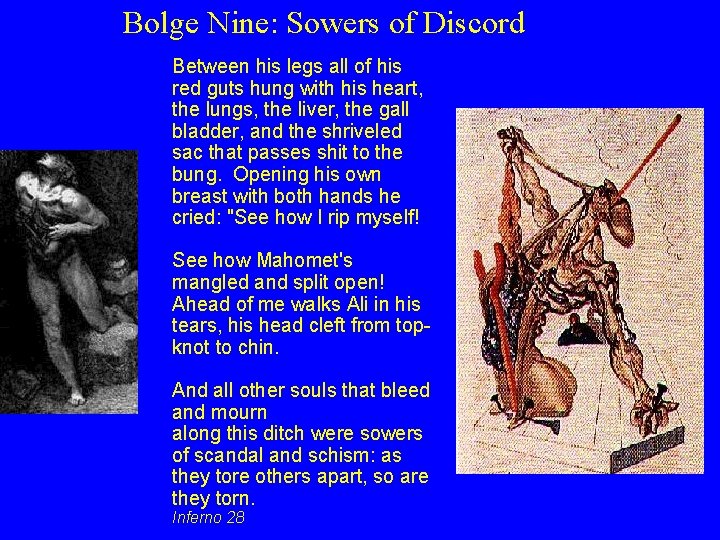 Bolge Nine: Sowers of Discord

Between his legs all of his red guts hung with his heart, the lungs, the liver, the gall bladder, and the shriveled sac that passes shit to the bung. Opening his own breast with both hands he cried: "See how I rip myself!

See how Mahomet's mangled and split open! Ahead of me walks Ali in his tears, his head cleft from top-knot to chin.

And all other souls that bleed and mourn
along this ditch were sowers of scandal and schism: as they tore others apart, so are they torn.
Inferno 28